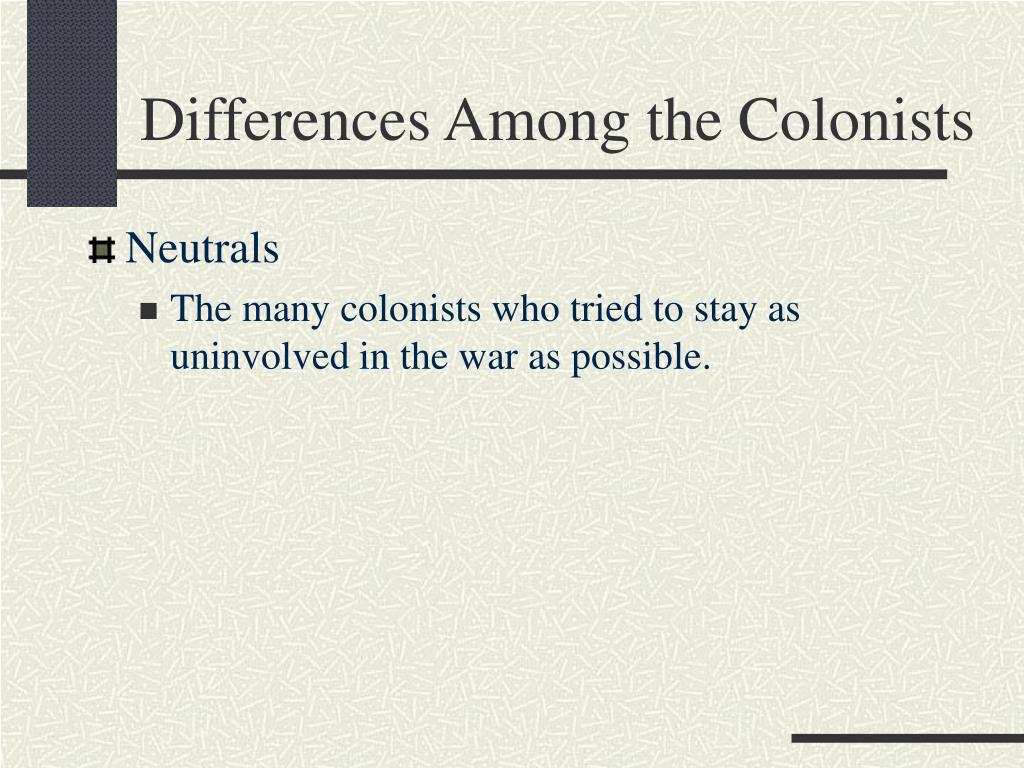 Differences Among the Colonists

Neutrals

The many colonists who tried to stay as uninvolved in the war as possible.